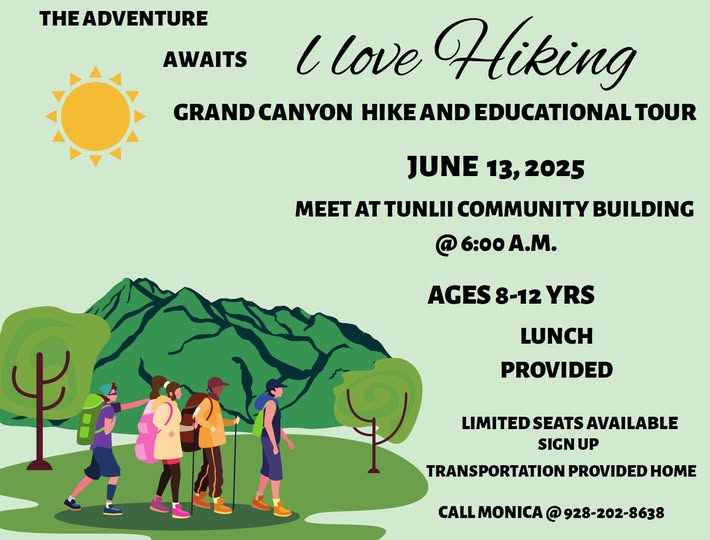 THE ADVENTURE

AWAITS

I love Hiking

GRAND CANYON HIKE AND EDUCATIONAL TOUR

JUNE 13, 2025

MEET AT TUNLII COMMUNITY BUILDING @ 6:00 A.M.

AGES 8-12 YRS

LUNCH PROVIDED

LIMITED SEATS AVAILABLE SIGN UP

TRANSPORTATION PROVIDED HOME

CALL MONICA @ 928-202-8638